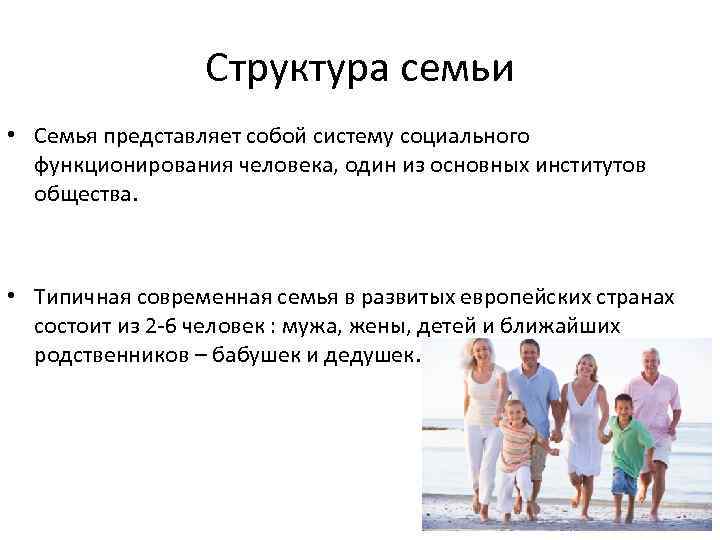 Структура семьи

• Семья представляет собой систему социального функционирования человека, один из основных институтов общества.

• Типичная современная семья в развитых европейских странах состоит из 2-6 человек : мужа, жены, детей и ближайших родственников – бабушек и дедушек.